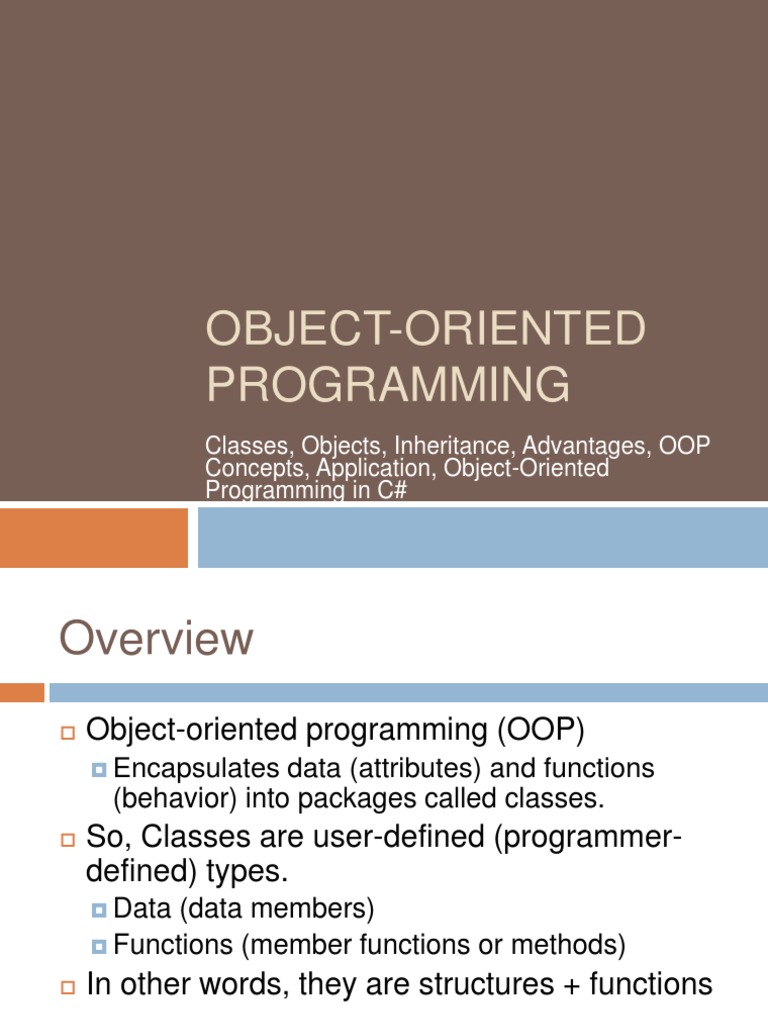 OBJECT-ORIENTED PROGRAMMING

Classes, Objects, Inheritance, Advantages, OOP Concepts, Application, Object-Oriented Programming in C#

Overview

Object-oriented programming (OOP)

Encapsulates data (attributes) and functions (behavior) into packages called classes.

So, Classes are user-defined (programmer-defined) types.

Data (data members)

Functions (member functions or methods)

In other words, they are structures + functions